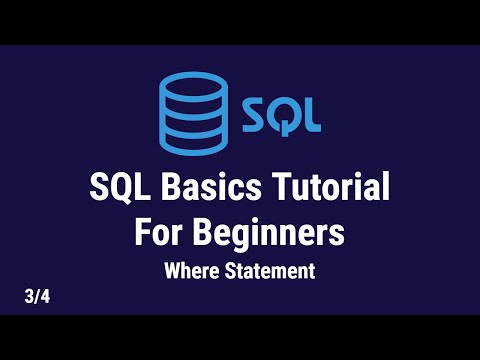 SQL

SQL Basics Tutorial For Beginners

Where Statement

3/4